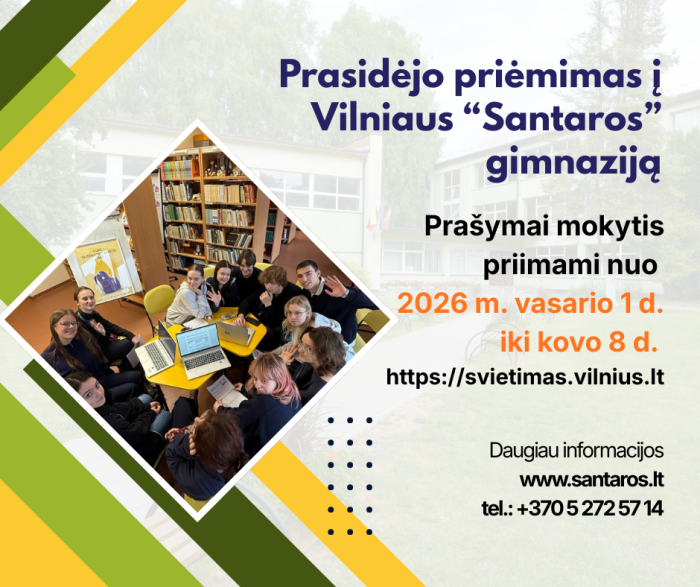 Prasidėjo priėmimas į Vilniaus “Santaros” gimnaziją

Prašymai mokytis priimami nuo
2026 m. vasario 1 d.
iki kovo 8 d.
https://svietimas.vilnius.lt

Daugiau informacijos
www.santaros.lt
tel.: +370 5 272 57 14